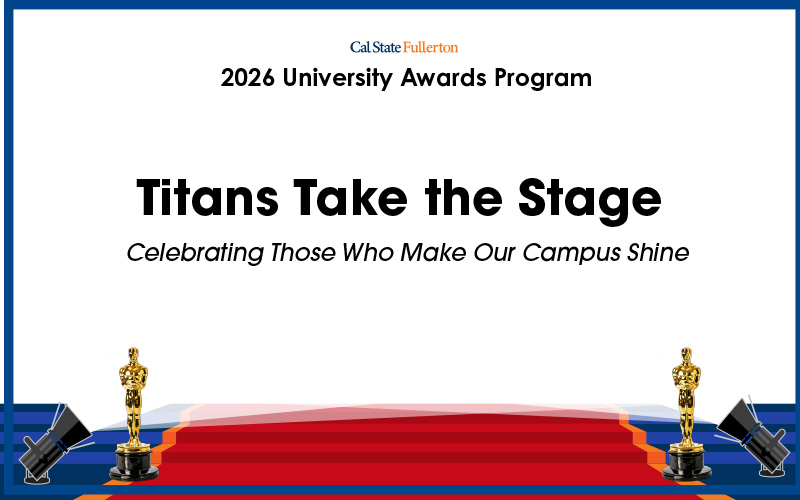 Cal State Fullerton

2026 University Awards Program

Titans Take the Stage

Celebrating Those Who Make Our Campus Shine